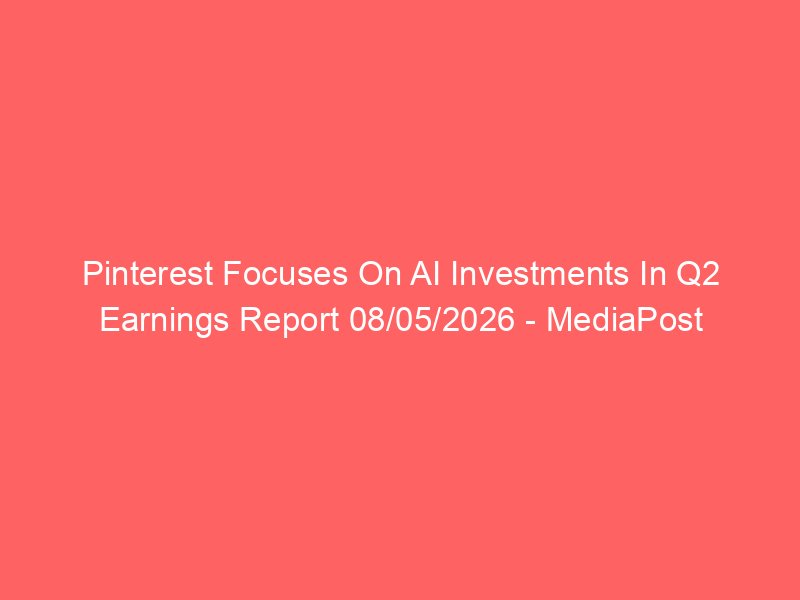 Pinterest Focuses On AI Investments In Q2 Earnings Report 08/05/2026 - MediaPost